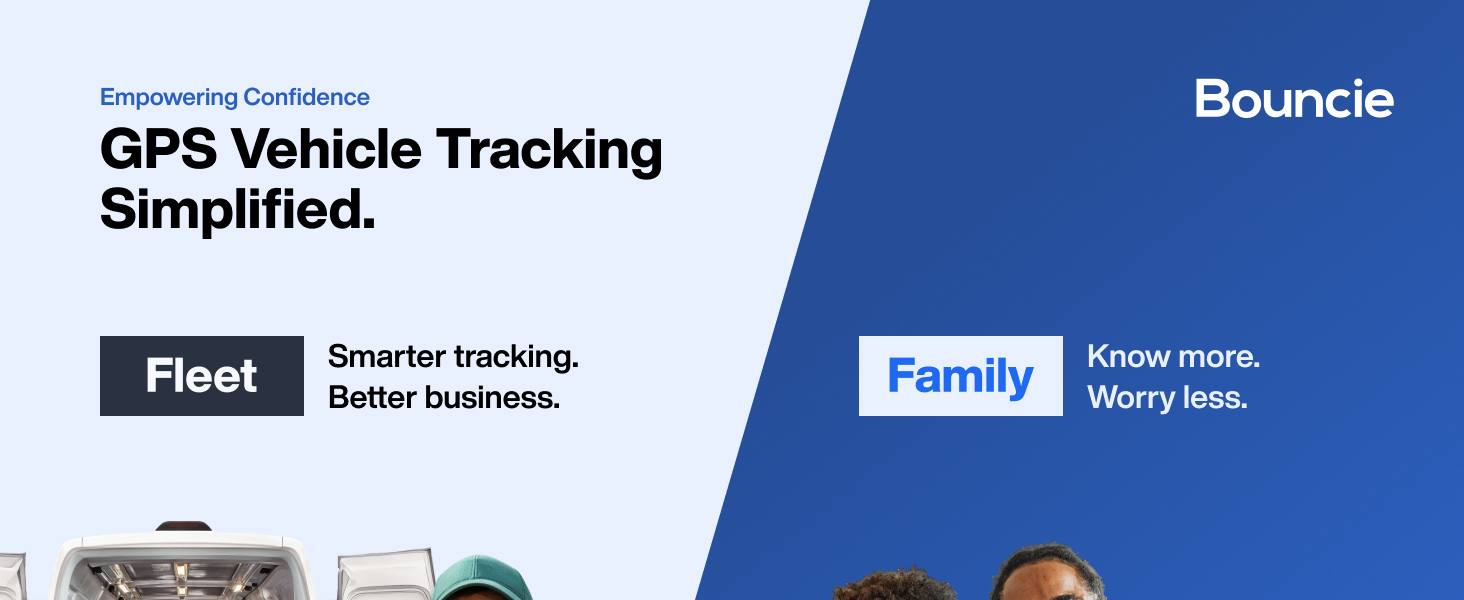 Empowering Confidence

GPS Vehicle Tracking Simplified.

Bouncie

Fleet

Smarter tracking.
Better business.

Family

Know more.
Worry less.